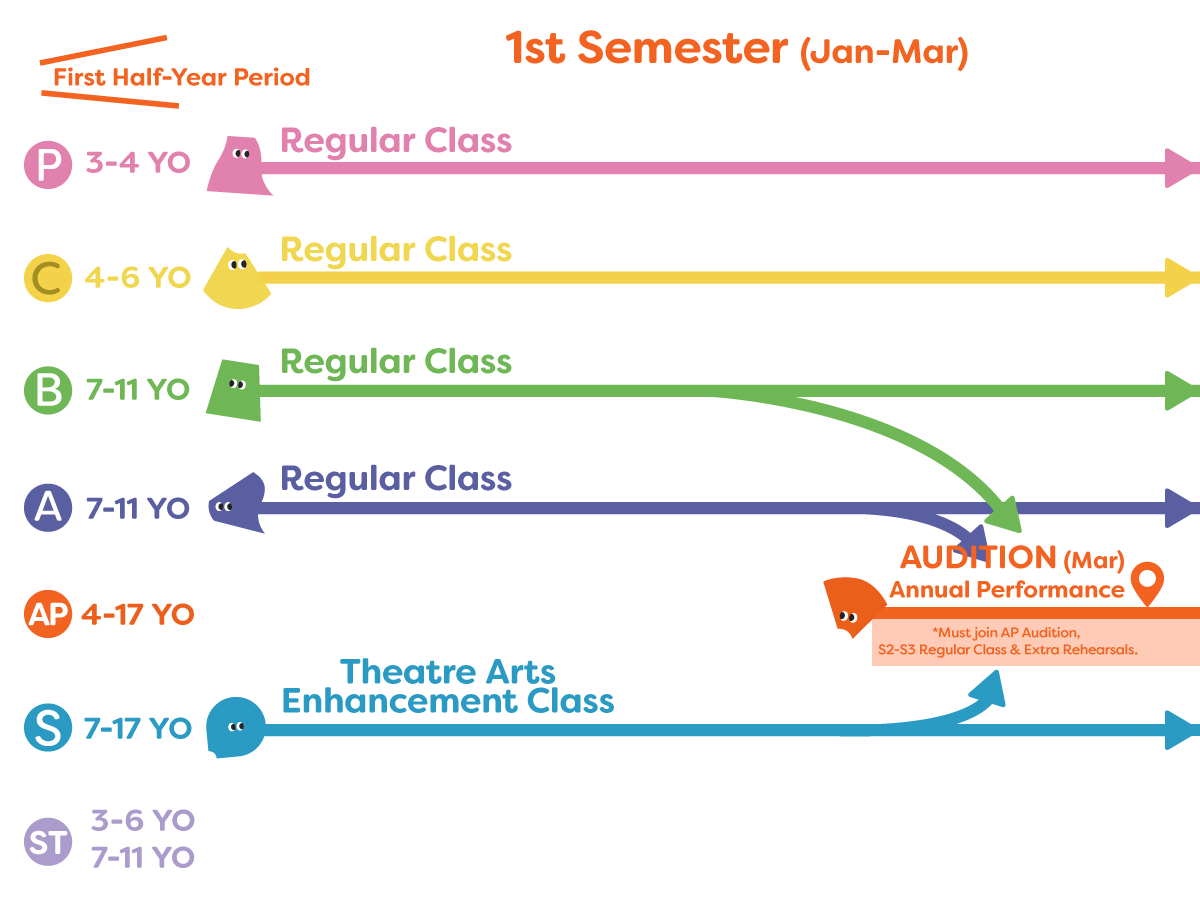 First Half-Year Period

1st Semester (Jan-Mar)

P 3-4 YO
Regular Class

C 4-6 YO
Regular Class

B 7-11 YO
Regular Class

A 7-11 YO
Regular Class

AUDITION (Mar)
Annual Performance

AP 4-17 YO
*Must join AP Audition, S2-S3 Regular Class & Extra Rehearsals.

Theatre Arts Enhancement Class
S 7-17 YO

ST 3-6 YO
7-11 YO